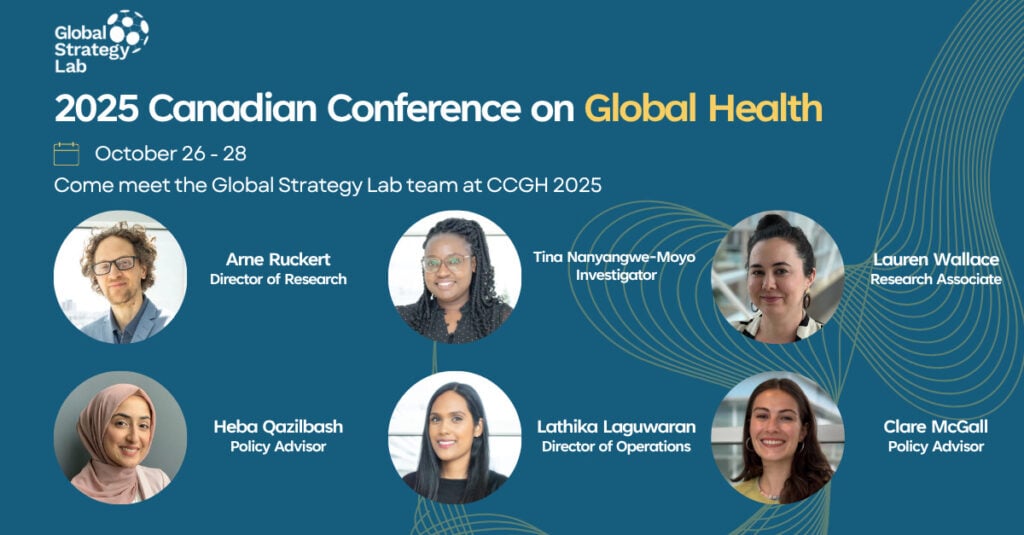 Global Strategy Lab

2025 Canadian Conference on Global Health

October 26 - 28

Come meet the Global Strategy Lab team at CCGH 2025

Arne Ruckert
Director of Research

Tina Nanyangwe-Moyo
Investigator

Lauren Wallace
Research Associate

Heba Qazilbash
Policy Advisor

Lathika Laguwaran
Director of Operations

Clare McGall
Policy Advisor